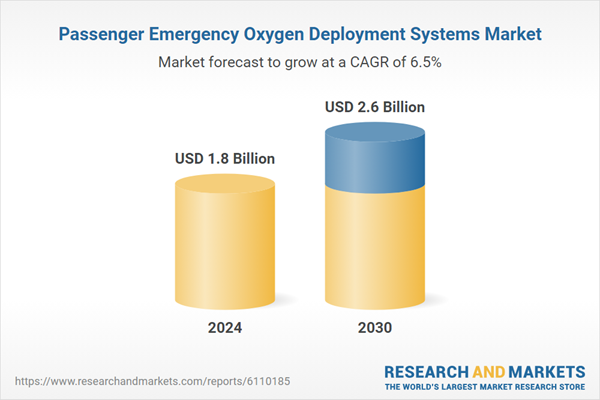 Passenger Emergency Oxygen Deployment Systems Market

Market forecast to grow at a CAGR of 6.5%

USD 1.8 Billion

USD 2.6 Billion

2024

2030

https://www.researchandmarkets.com/reports/6110185

RESEARCH AND MARKETS
THE WORLD'S LARGEST MARKET RESEARCH STORE